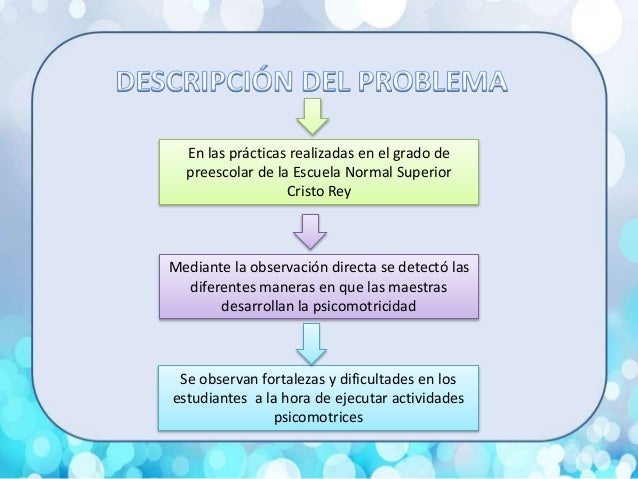 DESCRIPCIÓN DEL PROBLEMA

En las prácticas realizadas en el grado de preescolar de la Escuela Normal Superior Cristo Rey

Mediante la observación directa se detectó las diferentes maneras en que las maestras desarrollan la psicomotricidad

Se observan fortalezas y dificultades en los estudiantes  a la hora de ejecutar actividades psicomotrices